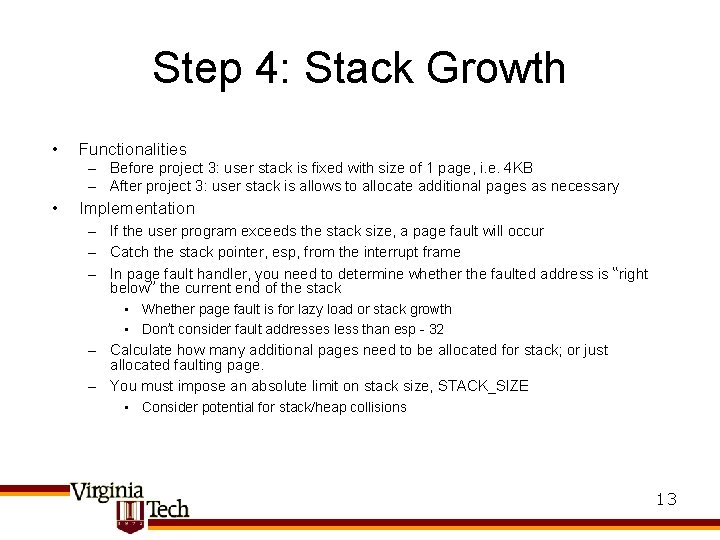 Step 4: Stack Growth

• Functionalities
– Before project 3: user stack is fixed with size of 1 page, i.e. 4KB
– After project 3: user stack is allows to allocate additional pages as necessary

• Implementation
– If the user program exceeds the stack size, a page fault will occur
– Catch the stack pointer, esp, from the interrupt frame
– In page fault handler, you need to determine whether the faulted address is "right below" the current end of the stack
• Whether page fault is for lazy load or stack growth
• Don't consider fault addresses less than esp - 32
– Calculate how many additional pages need to be allocated for stack; or just allocated faulting page.
– You must impose an absolute limit on stack size, STACK_SIZE
• Consider potential for stack/heap collisions

Virginia Tech

13